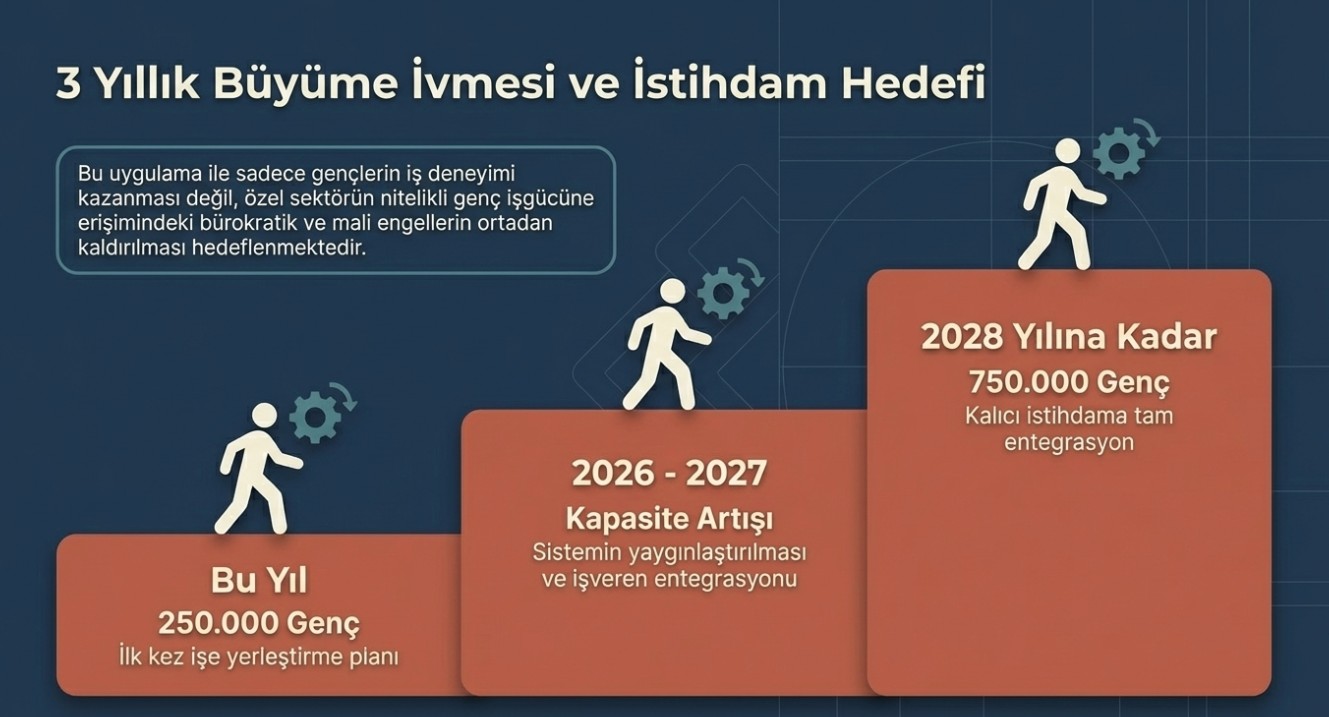 3 Yıllık Büyüme İvmesi ve İstihdam Hedefi

Bu uygulama ile sadece gençlerin iş deneyimi kazanması değil, özel sektörün nitelikli genç işgücüne erişimindeki bürokratik ve mali engellerin ortadan kaldırılması hedeflenmektedir.

Bu Yıl
250.000 Genç
İlk kez işe yerleştirme planı

2026 - 2027
Kapasite Artışı
Sistemin yaygınlaştırılması ve işveren entegrasyonu

2028 Yılına Kadar
750.000 Genç
Kalıcı istihdama tam entegrasyon